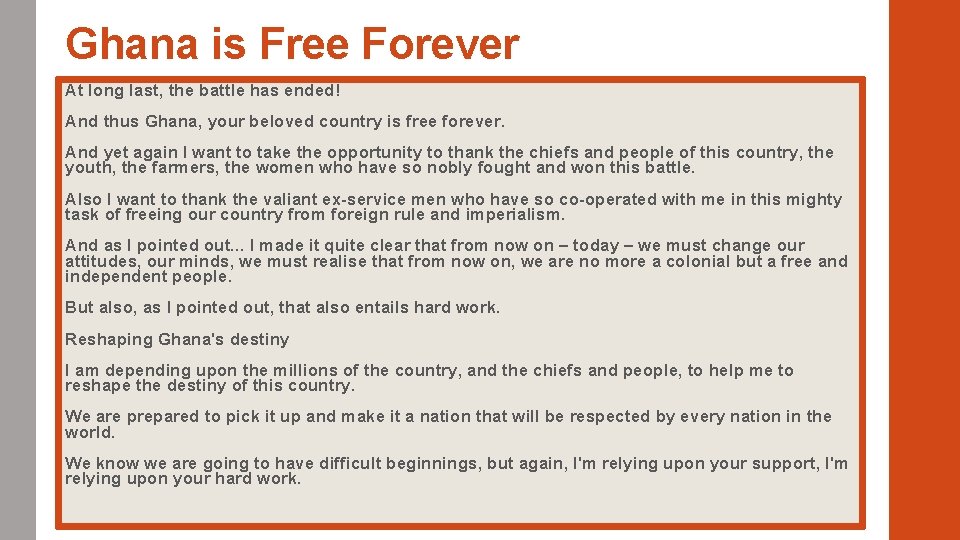 Ghana is Free Forever

At long last, the battle has ended!

And thus Ghana, your beloved country is free forever.

And yet again I want to take the opportunity to thank the chiefs and people of this country, the youth, the farmers, the women who have so nobly fought and won this battle.

Also I want to thank the valiant ex-service men who have so co-operated with me in this mighty task of freeing our country from foreign rule and imperialism.

And as I pointed out... I made it quite clear that from now on – today – we must change our attitudes, our minds, we must realise that from now on, we are no more a colonial but a free and independent people.

But also, as I pointed out, that also entails hard work.

Reshaping Ghana's destiny

I am depending upon the millions of the country, and the chiefs and people, to help me to reshape the destiny of this country.

We are prepared to pick it up and make it a nation that will be respected by every nation in the world.

We know we are going to have difficult beginnings, but again, I'm relying upon your support, I'm relying upon your hard work.